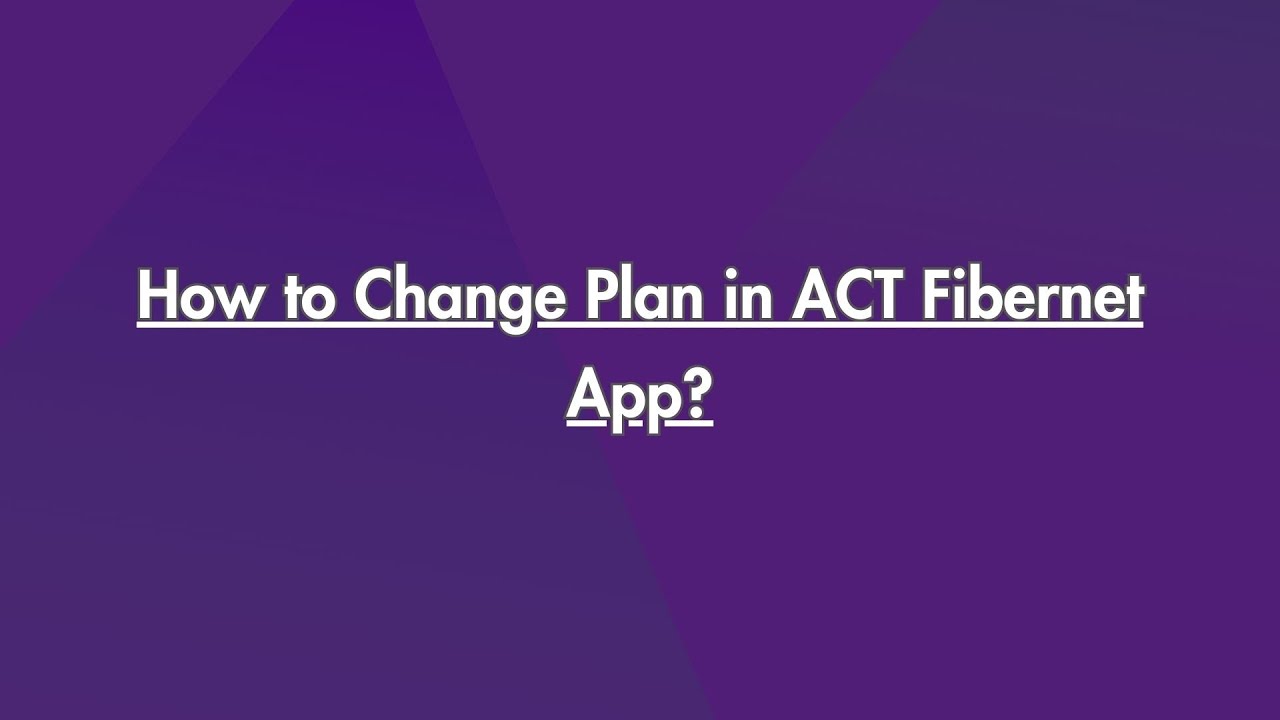 How to Change Plan in ACT Fibernet App?